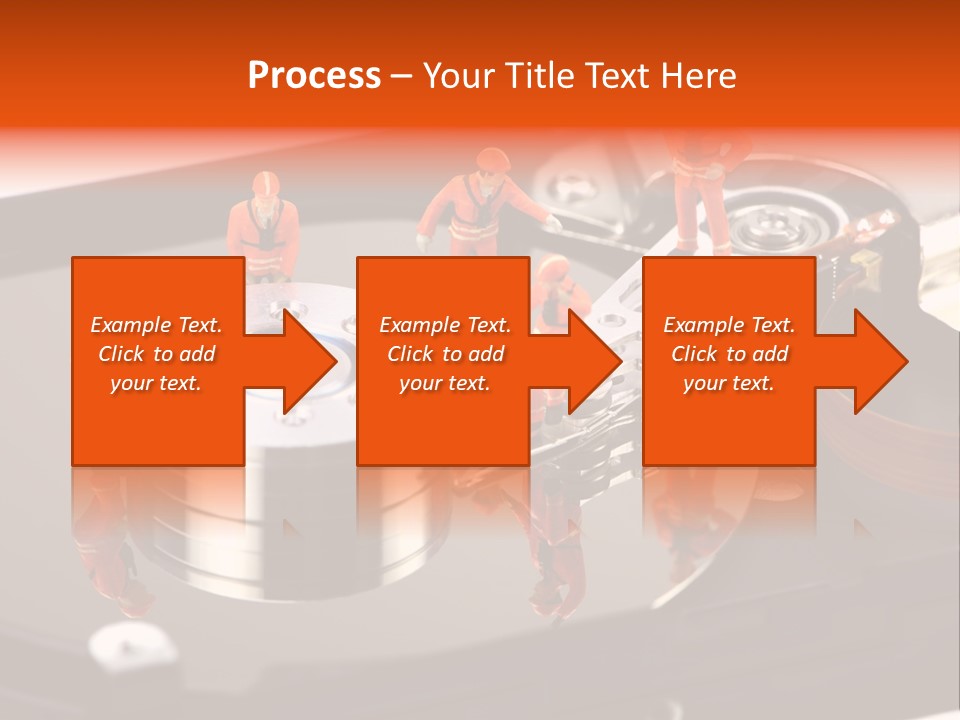 Process – Your Title Text Here

Example Text. Click to add your text.

Example Text. Click to add your text.

Example Text. Click to add your text.